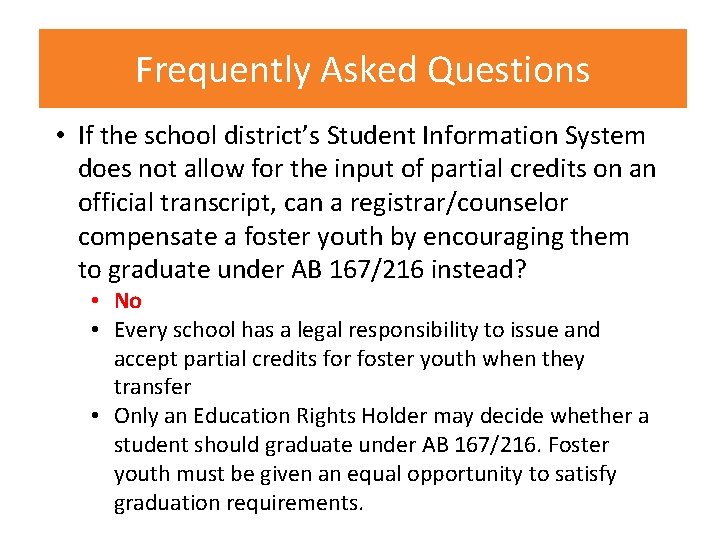 Frequently Asked Questions

• If the school district's Student Information System does not allow for the input of partial credits on an official transcript, can a registrar/counselor compensate a foster youth by encouraging them to graduate under AB 167/216 instead?
  • No
  • Every school has a legal responsibility to issue and accept partial credits for foster youth when they transfer
  • Only an Education Rights Holder may decide whether a student should graduate under AB 167/216. Foster youth must be given an equal opportunity to satisfy graduation requirements.